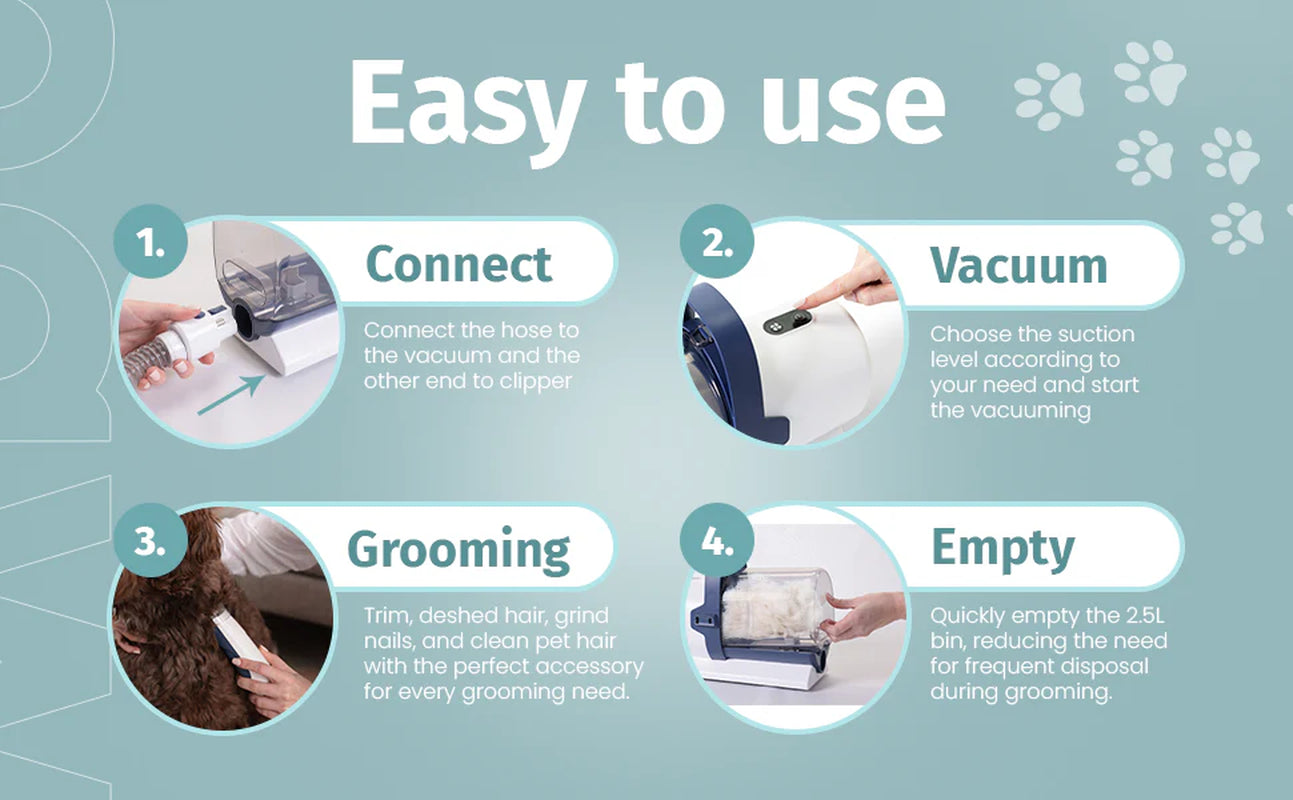 Easy to use

1.

Connect

Connect the hose to the vacuum and the other end to clipper

2.

Vacuum

Choose the suction level according to your need and start the vacuuming

3.

Grooming

Trim, deshed hair, grind nails, and clean pet hair with the perfect accessory for every grooming need.

4.

Empty

Quickly empty the 2.5L bin, reducing the need for frequent disposal during grooming.